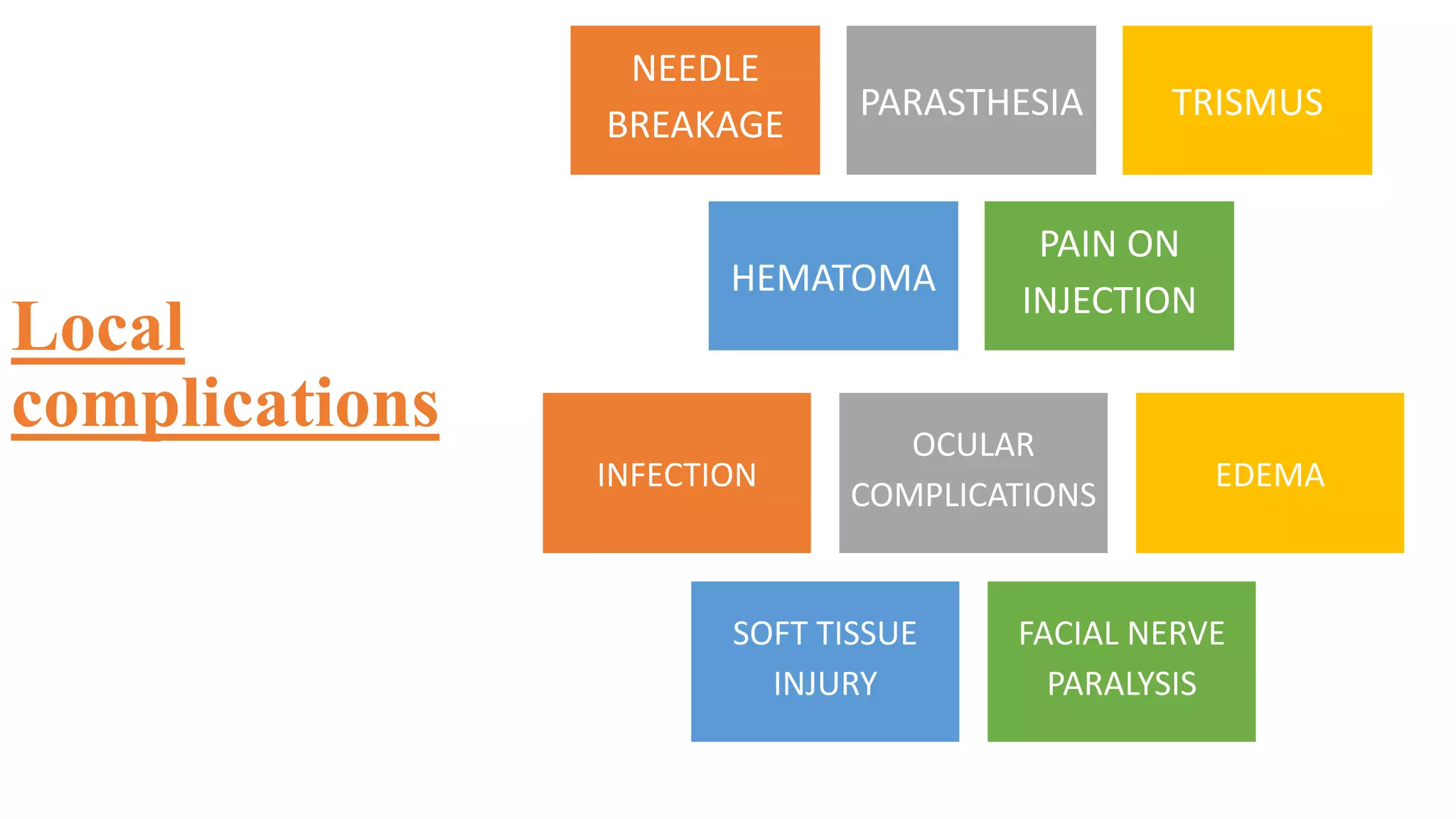 Local complications

NEEDLE BREAKAGE

PARASTHESIA

TRISMUS

HEMATOMA

PAIN ON INJECTION

INFECTION

OCULAR COMPLICATIONS

EDEMA

SOFT TISSUE INJURY

FACIAL NERVE PARALYSIS